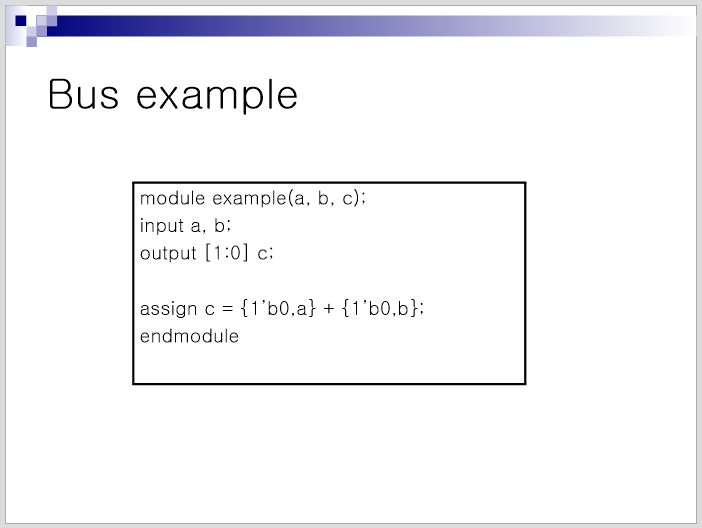 Bus example

module example(a, b, c);
input a, b;
output [1:0] c;

assign c = {1'b0,a} + {1'b0,b};
endmodule